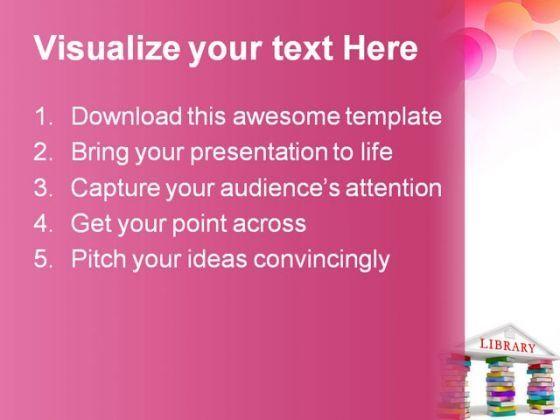 Visualize your text Here

1. Download this awesome template
2. Bring your presentation to life
3. Capture your audience's attention
4. Get your point across
5. Pitch your ideas convincingly

LIBRARY